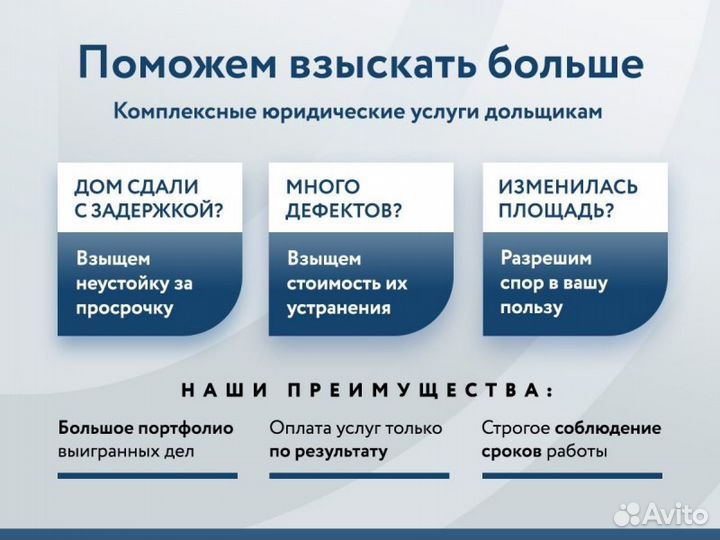 Поможем взыскать больше

Комплексные юридические услуги дольщикам

ДОМ СДАЛИ С ЗАДЕРЖКОЙ?

Взыщем неустойку за просрочку

МНОГО ДЕФЕКТОВ?

Взыщем стоимость их устранения

ИЗМЕНИЛАСЬ ПЛОЩАДЬ?

Разрешим спор в вашу пользу

НАШИ ПРЕИМУЩЕСТВА:

Большое портфолио выигранных дел

Оплата услуг только по результату

Строгое соблюдение сроков работы

Avito